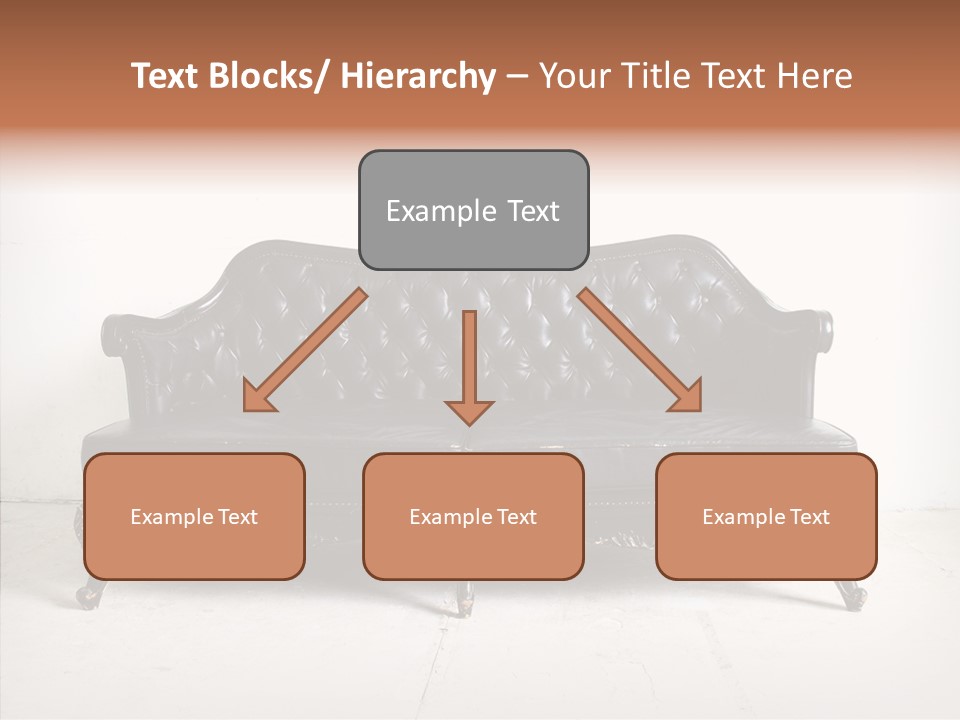 Text Blocks/ Hierarchy – Your Title Text Here

Example Text

Example Text

Example Text

Example Text